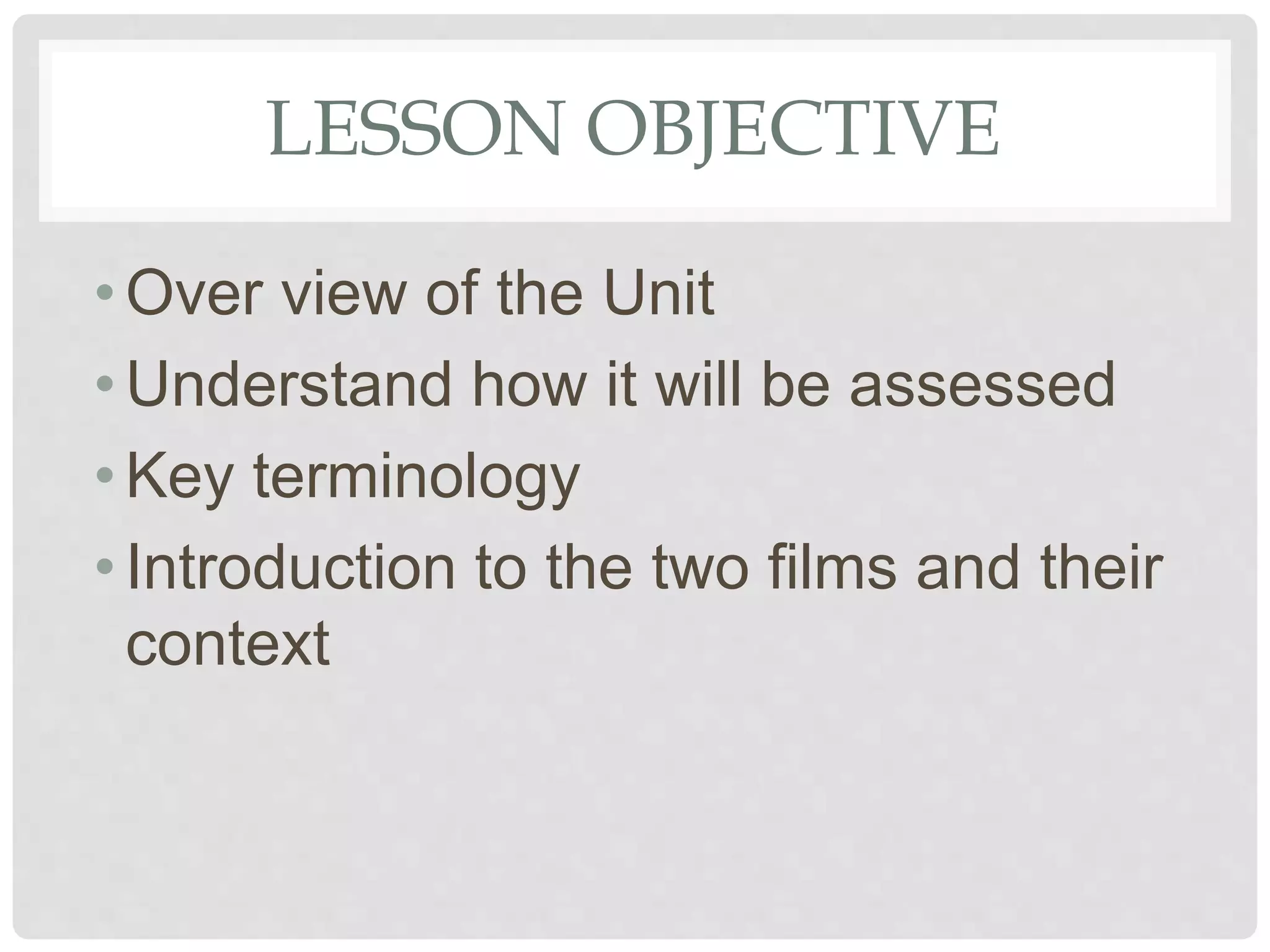 LESSON OBJECTIVE

• Over view of the Unit
• Understand how it will be assessed
• Key terminology
• Introduction to the two films and their context